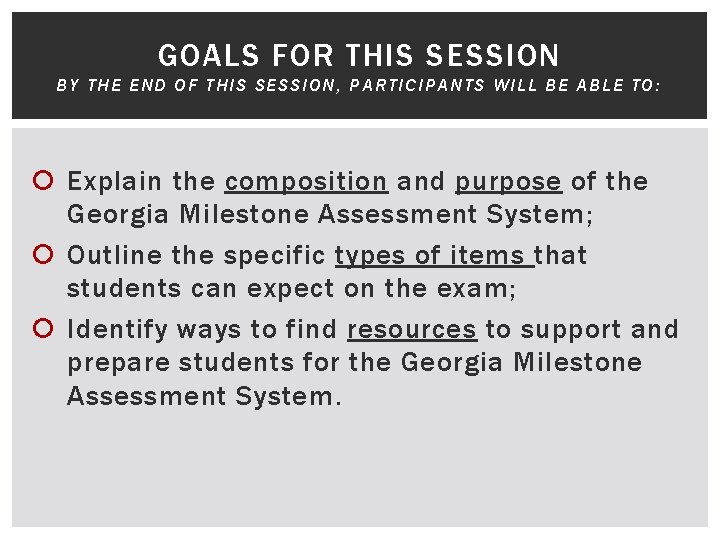 GOALS FOR THIS SESSION
BY THE END OF THIS SESSION, PARTICIPANTS WILL BE ABLE TO:

Explain the composition and purpose of the Georgia Milestone Assessment System;

Outline the specific types of items that students can expect on the exam;

Identify ways to find resources to support and prepare students for the Georgia Milestone Assessment System.